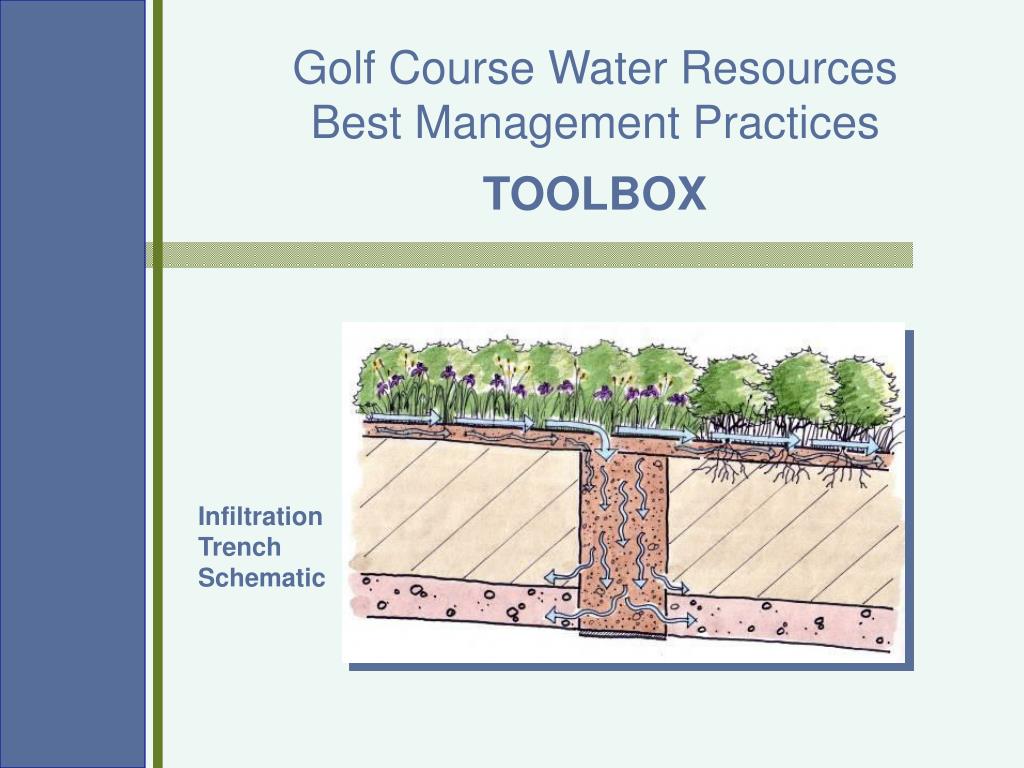 Golf Course Water Resources Best Management Practices

TOOLBOX

Infiltration Trench Schematic